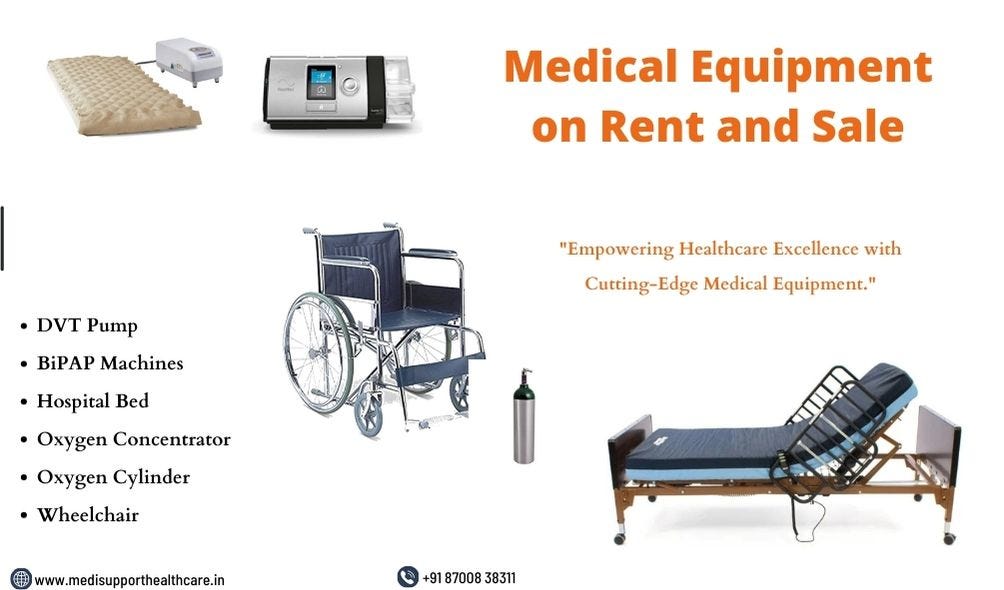 Medical Equipment on Rent and Sale

"Empowering Healthcare Excellence with Cutting-Edge Medical Equipment."

• DVT Pump
• BiPAP Machines
• Hospital Bed
• Oxygen Concentrator
• Oxygen Cylinder
• Wheelchair

www.medisupporthealthcare.in

+91 87008 38311